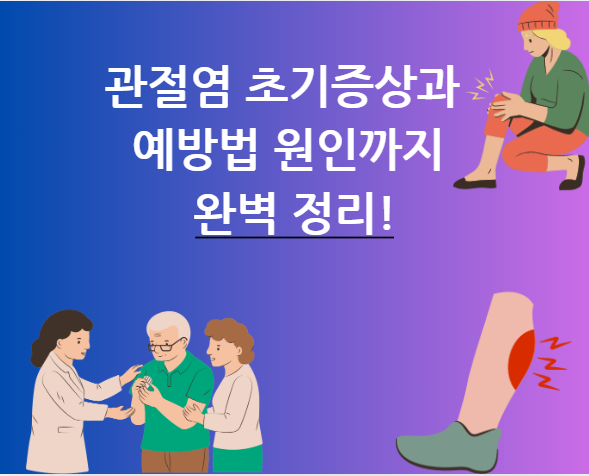 관절염 초기증상과
예방법 원인까지
완벽 정리!